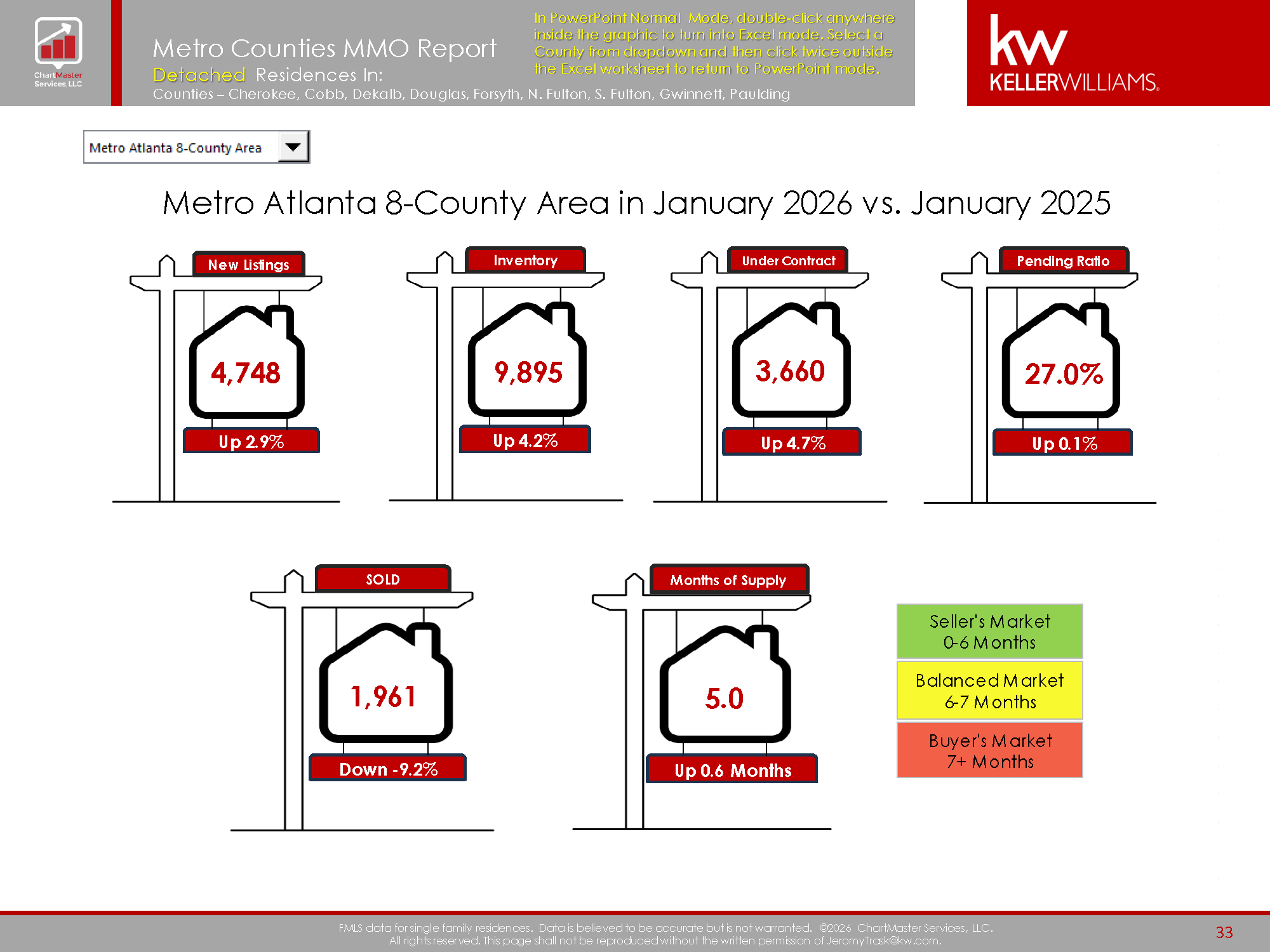 ChartMaster Services LLC

Metro Counties MMO Report
Detached Residences In:
Counties – Cherokee, Cobb, Dekalb, Douglas, Forsyth, N. Fulton, S. Fulton, Gwinnett, Paulding

In PowerPoint Normal Mode, double-click anywhere inside the graphic to turn into Excel mode. Select a County from dropdown and then click twice outside the Excel worksheet to return to PowerPoint mode.

kw KELLERWILLIAMS.

Metro Atlanta 8-County Area

Metro Atlanta 8-County Area in January 2026 vs. January 2025

New Listings
4,748
Up 2.9%

Inventory
9,895
Up 4.2%

Under Contract
3,660
Up 4.7%

Pending Ratio
27.0%
Up 0.1%

SOLD
1,961
Down -9.2%

Months of Supply
5.0
Up 0.6 Months

Seller's Market
0-6 Months

Balanced Market
6-7 Months

Buyer's Market
7+ Months

FMLS data for single family residences. Data is believed to be accurate but is not warranted. ©2026 ChartMaster Services, LLC. All rights reserved. This page shall not be reproduced without the written permission of JeromyTrask@kw.com.

33